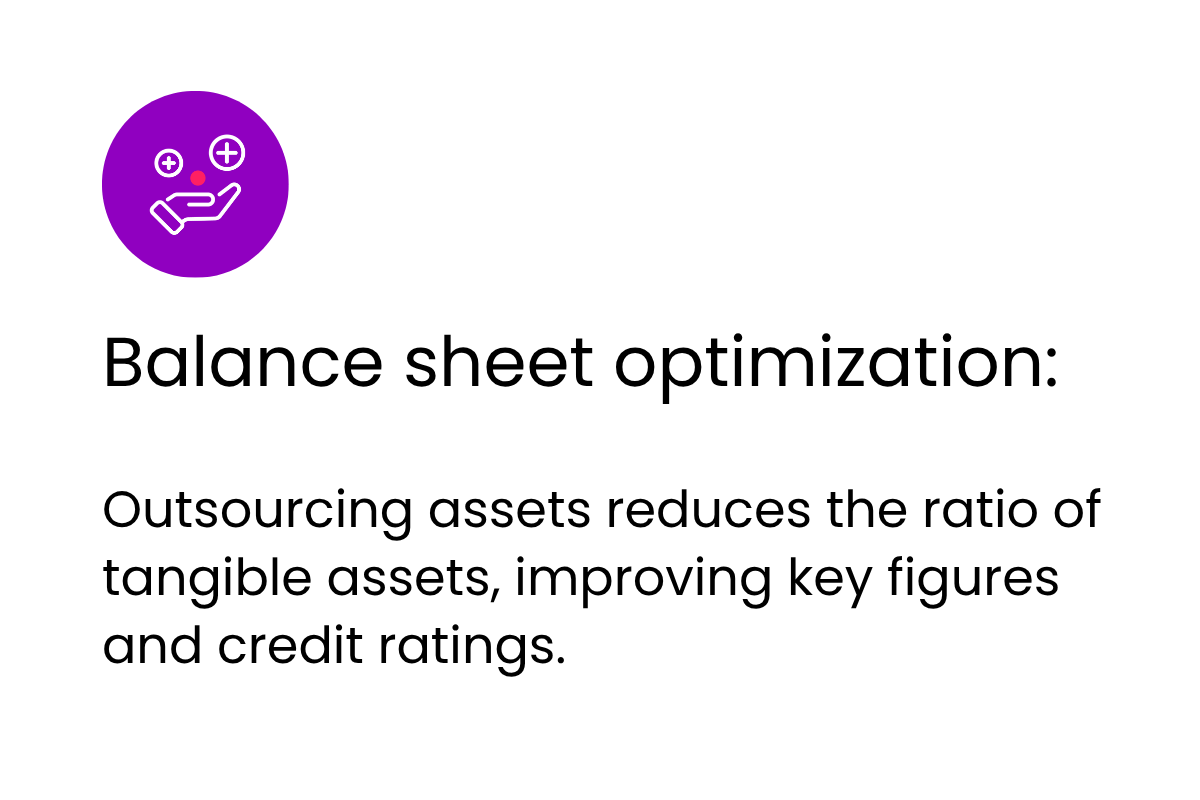 Balance sheet optimization:

Outsourcing assets reduces the ratio of tangible assets, improving key figures and credit ratings.